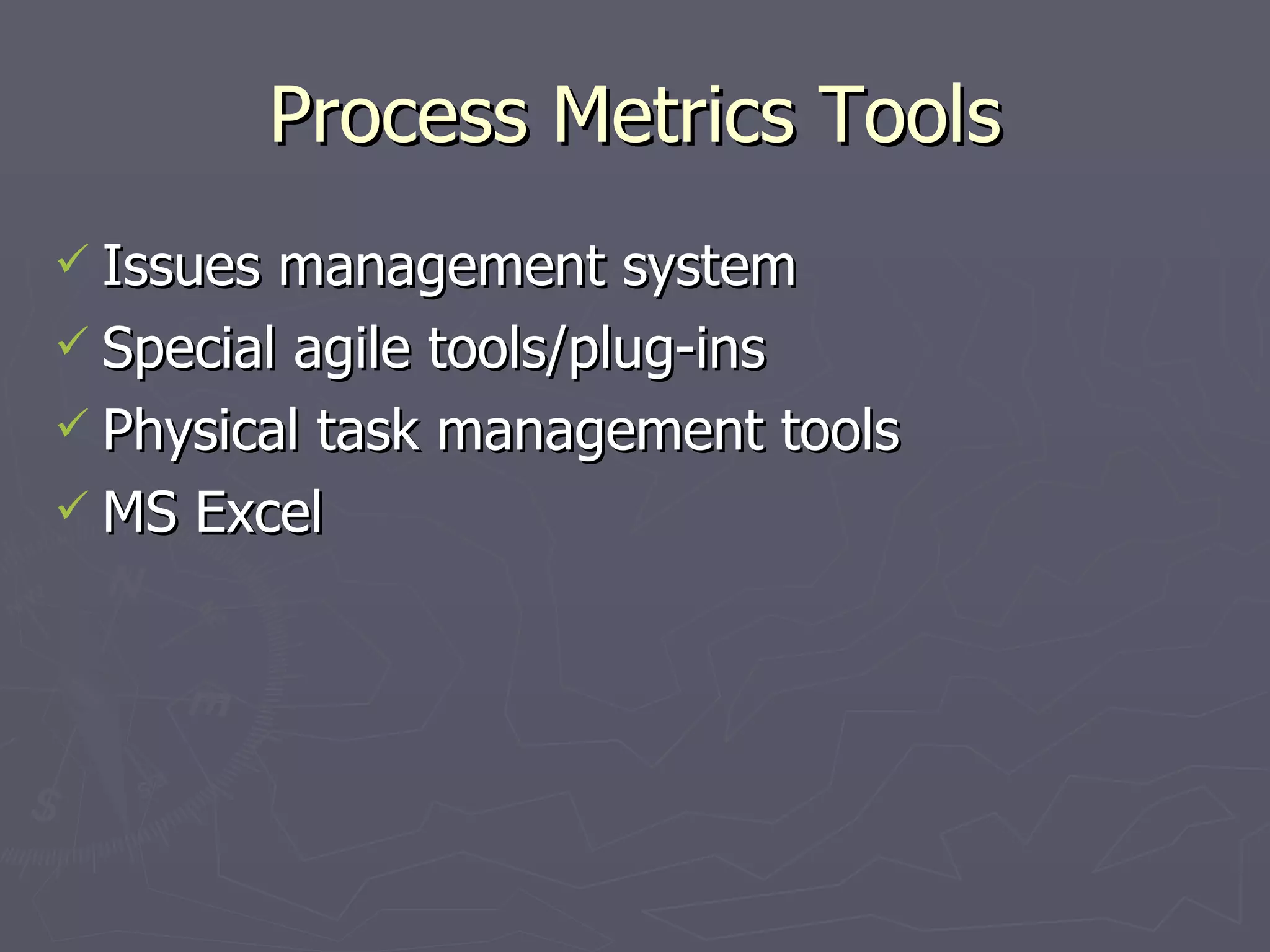 Process Metrics Tools

✓ Issues management system
✓ Special agile tools/plug-ins
✓ Physical task management tools
✓ MS Excel